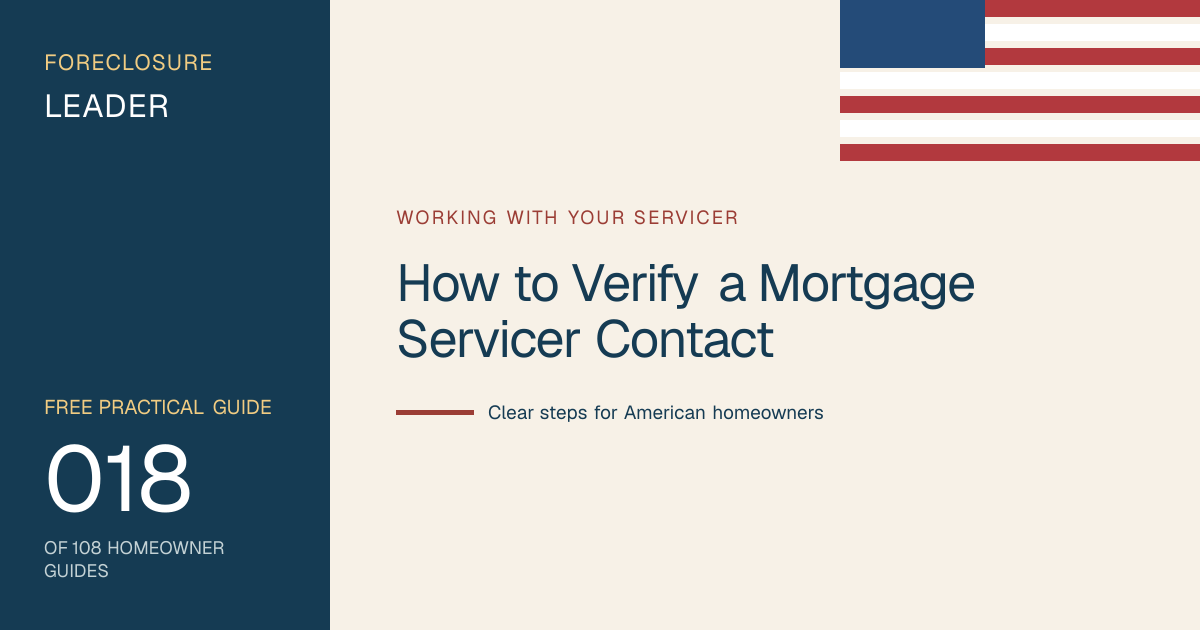 FORECLOSURE
LEADER

FREE PRACTICAL GUIDE
018
OF 108 HOMEOWNER GUIDES

WORKING WITH YOUR SERVICER

How to Verify a Mortgage Servicer Contact

Clear steps for American homeowners